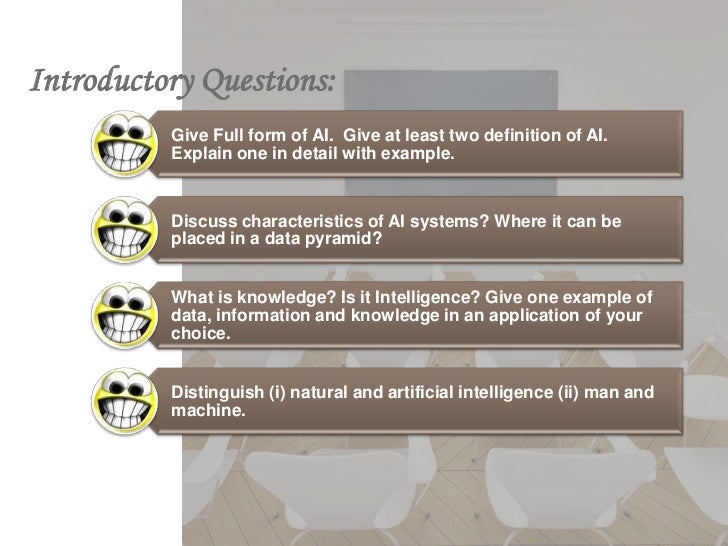 Introductory Questions:

Give Full form of AI. Give at least two definition of AI. Explain one in detail with example.

Discuss characteristics of AI systems? Where it can be placed in a data pyramid?

What is knowledge? Is it Intelligence? Give one example of data, information and knowledge in an application of your choice.

Distinguish (i) natural and artificial intelligence (ii) man and machine.